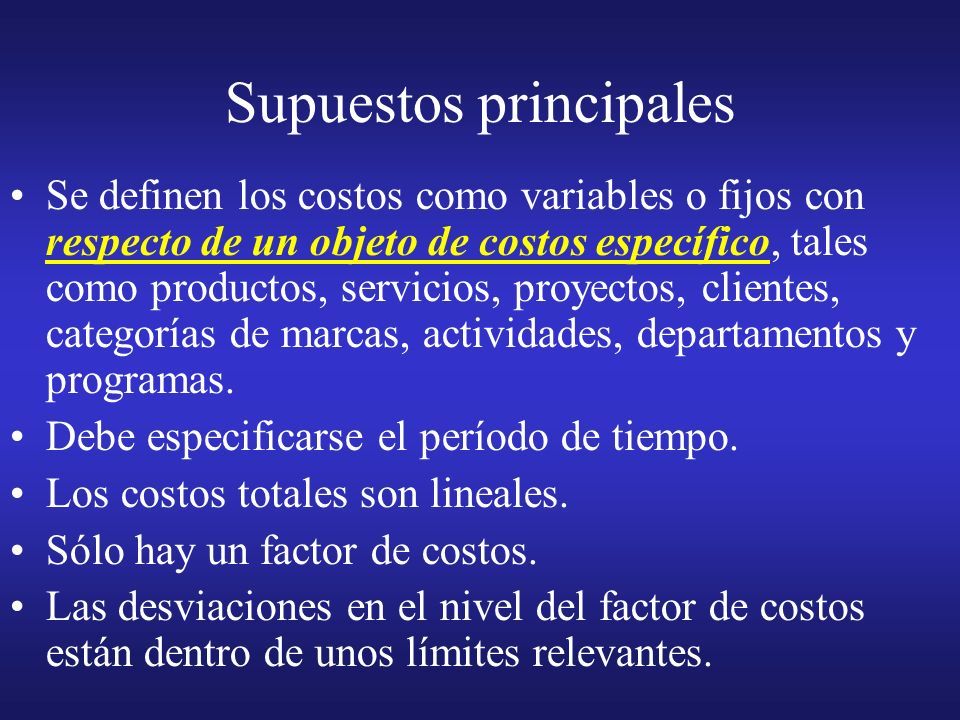 Supuestos principales

• Se definen los costos como variables o fijos con respecto de un objeto de costos específico, tales como productos, servicios, proyectos, clientes, categorías de marcas, actividades, departamentos y programas.

• Debe especificarse el período de tiempo.

• Los costos totales son lineales.

• Sólo hay un factor de costos.

• Las desviaciones en el nivel del factor de costos están dentro de unos límites relevantes.